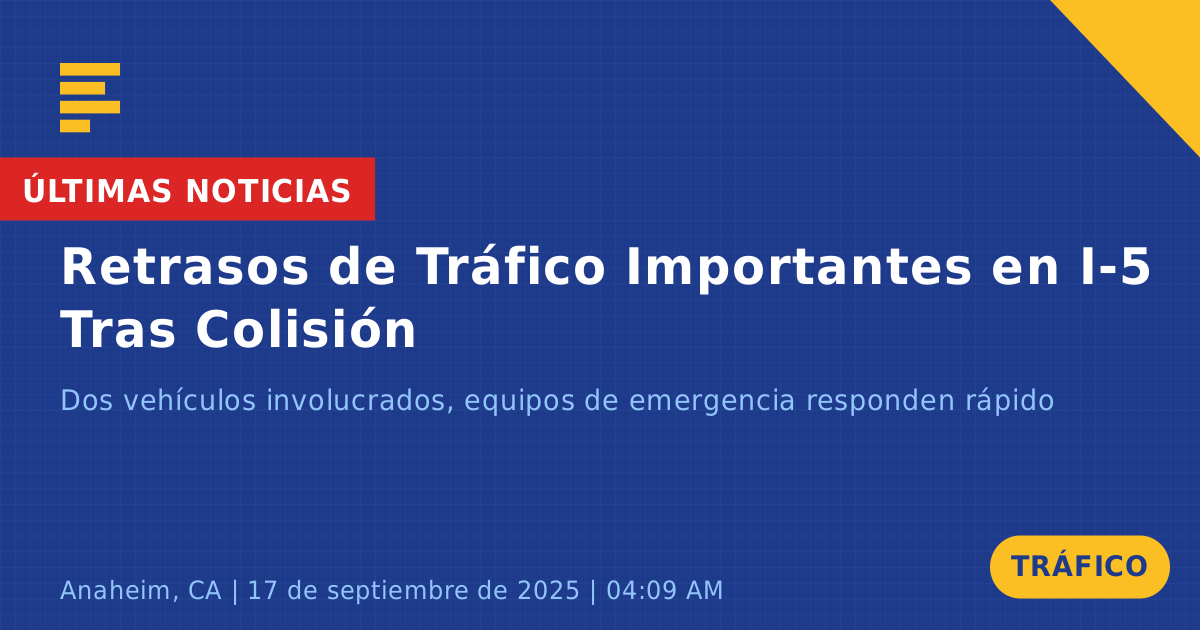 ÚLTIMAS NOTICIAS

Retrasos de Tráfico Importantes en I-5 Tras Colisión

Dos vehículos involucrados, equipos de emergencia responden rápido

Anaheim, CA | 17 de septiembre de 2025 | 04:09 AM

TRÁFICO